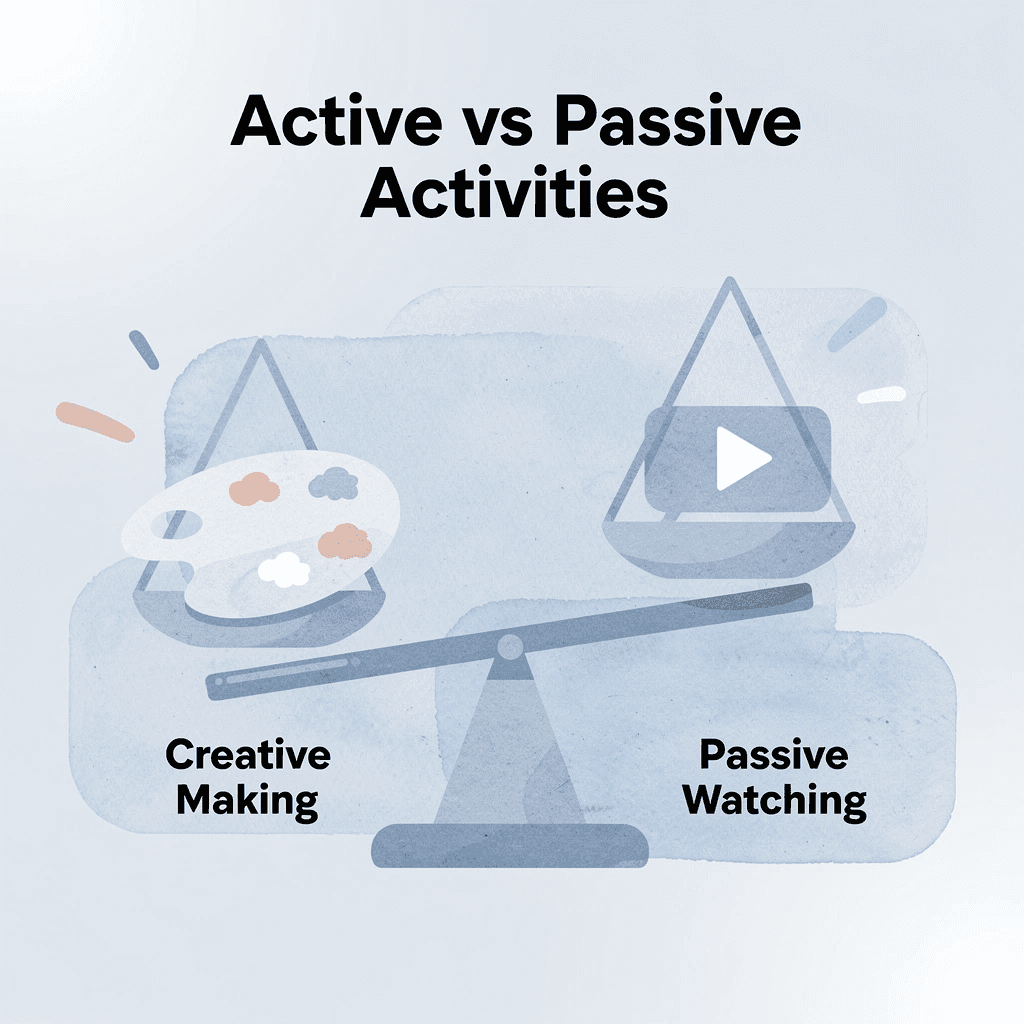 Active vs Passive Activities

Creative Making

Passive Watching